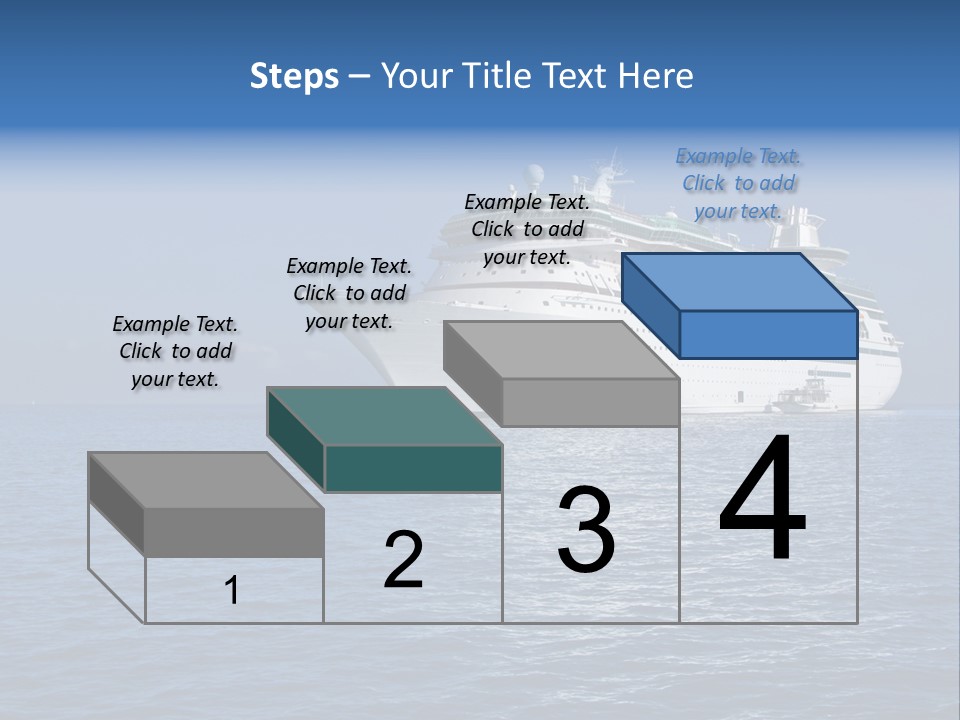 Steps – Your Title Text Here

Example Text. Click to add your text.

Example Text. Click to add your text.

Example Text. Click to add your text.

Example Text. Click to add your text.

1

2

3

4